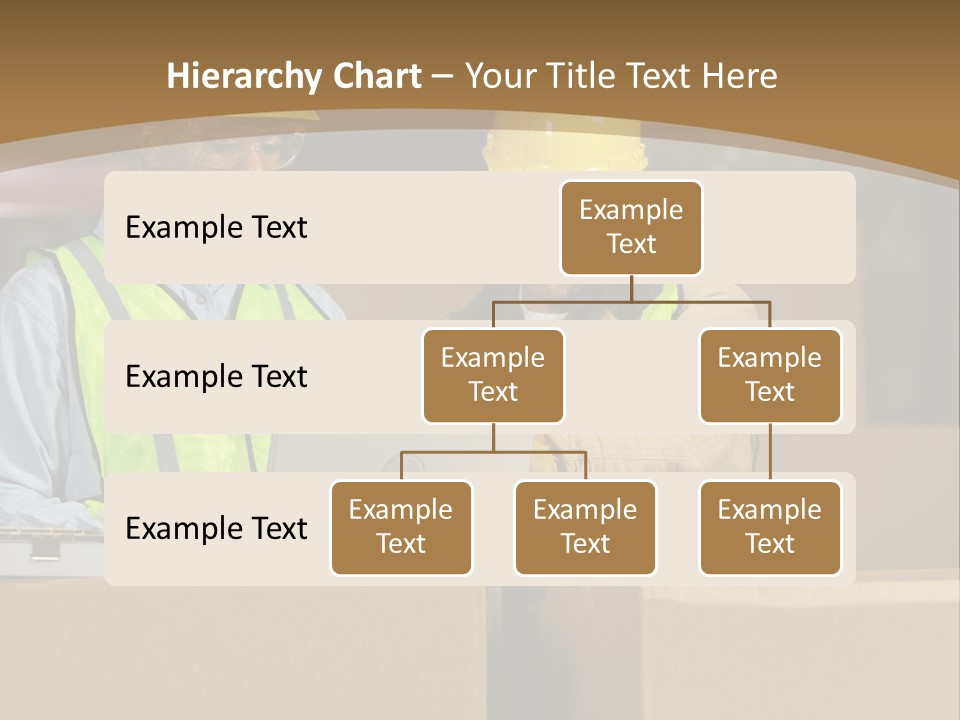 Hierarchy Chart – Your Title Text Here

Example Text

Example Text

Example Text

Example Text

Example Text

Example Text

Example Text

Example Text

Example Text